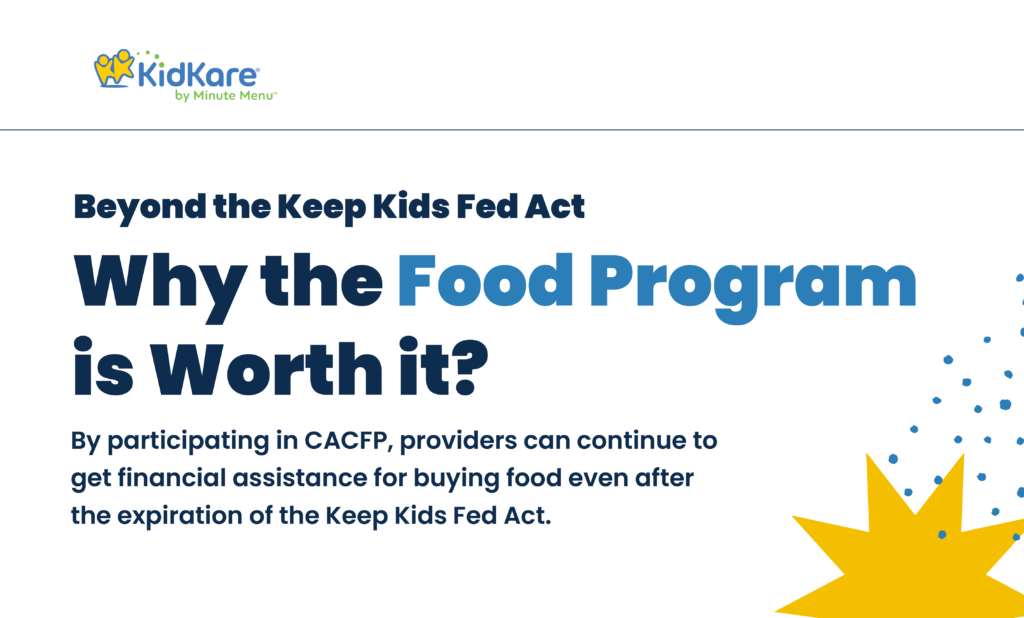 KidKare
by Minute Menu

Beyond the Keep Kids Fed Act

Why the Food Program is Worth it?

By participating in CACFP, providers can continue to get financial assistance for buying food even after the expiration of the Keep Kids Fed Act.